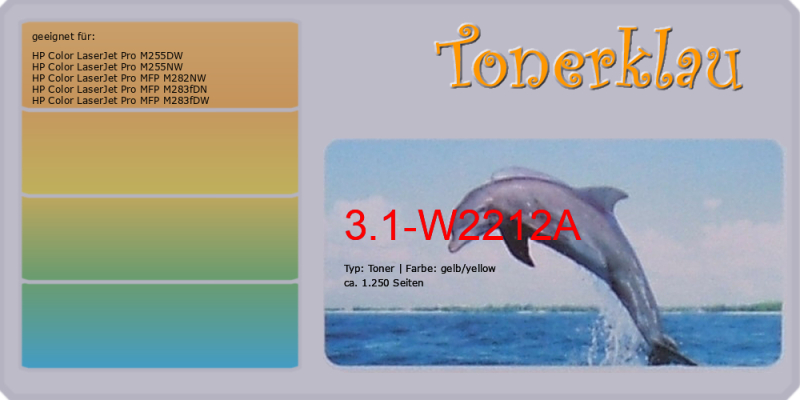 geeignet für:

HP Color LaserJet Pro M255DW
HP Color LaserJet Pro M255NW
HP Color LaserJet Pro MFP M282NW
HP Color LaserJet Pro MFP M283fDN
HP Color LaserJet Pro MFP M283fDW

Tonerklau

3.1-W2212A

Typ: Toner | Farbe: gelb/yellow
ca. 1.250 Seiten